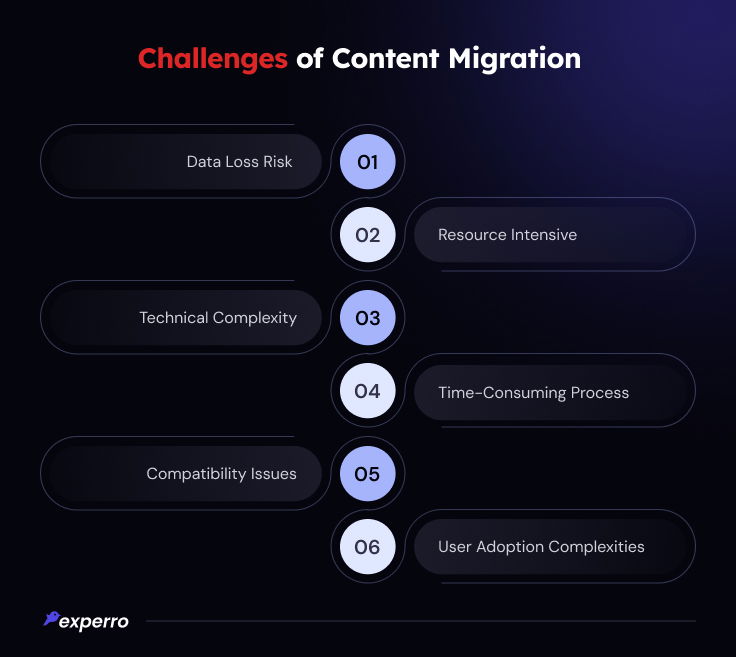 Challenges of Content Migration

Data Loss Risk 01

02 Resource Intensive

Technical Complexity 03

04 Time-Consuming Process

Compatibility Issues 05

06 User Adoption Complexities

experro